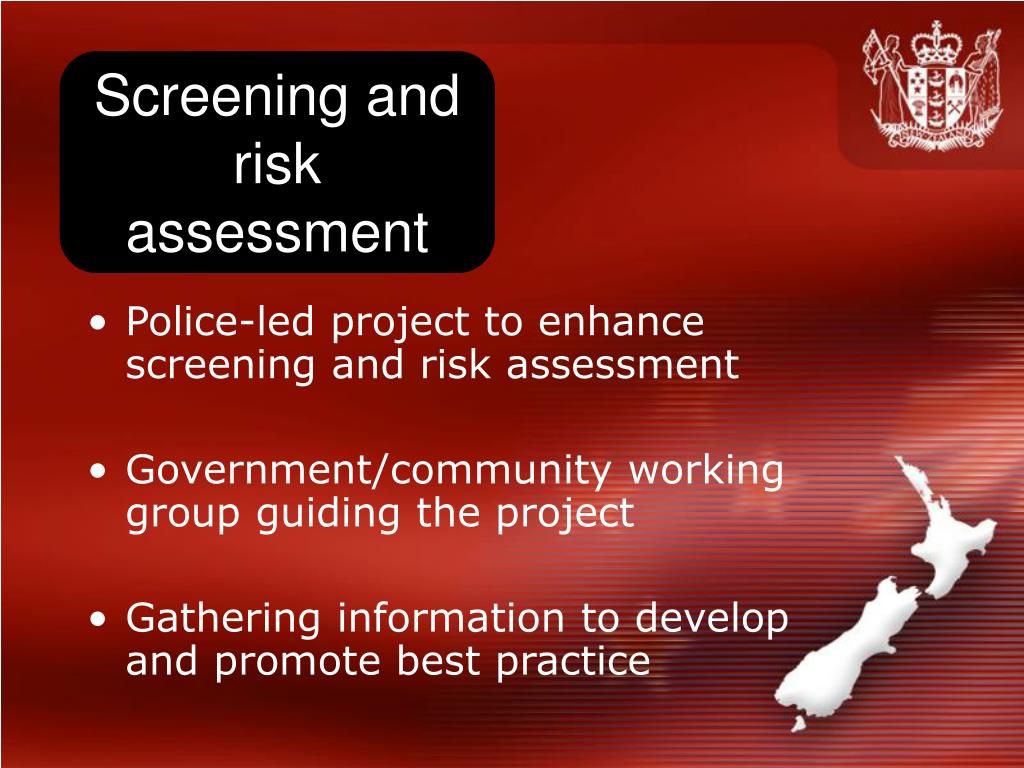 Screening and risk assessment

• Police-led project to enhance screening and risk assessment

• Government/community working group guiding the project

• Gathering information to develop and promote best practice